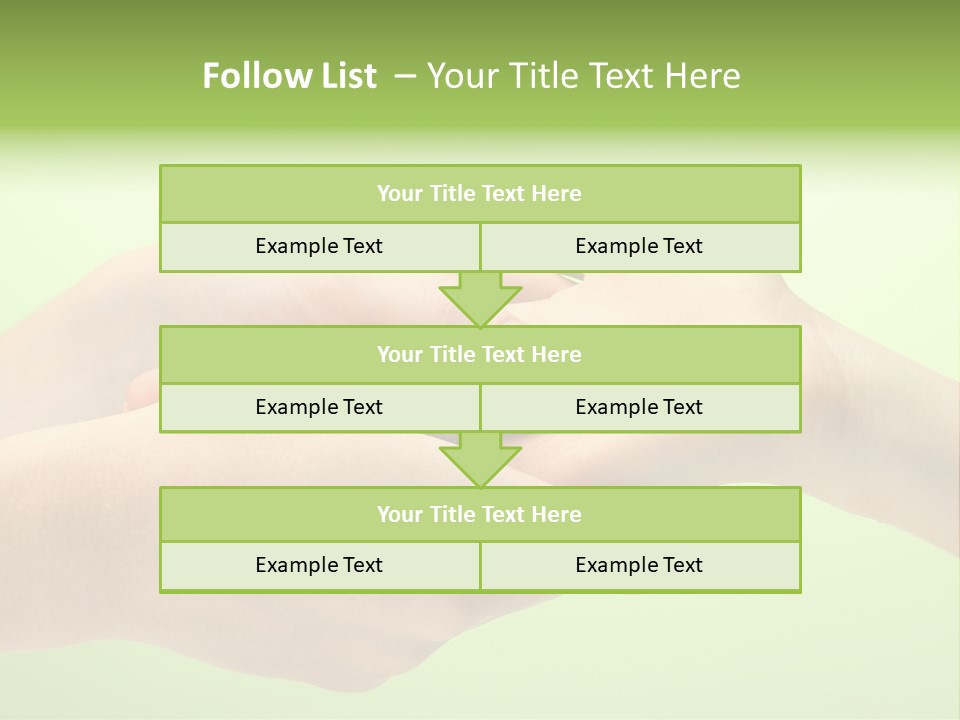 Follow List – Your Title Text Here

Your Title Text Here

Example Text

Example Text

Your Title Text Here

Example Text

Example Text

Your Title Text Here

Example Text

Example Text